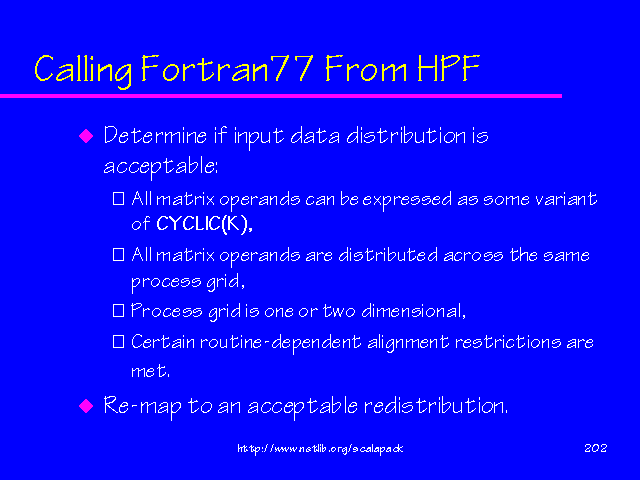 Calling Fortran77 From HPF

Determine if input data distribution is acceptable:

All matrix operands can be expressed as some variant of CYCLIC(K),

All matrix operands are distributed across the same process grid,

Process grid is one or two dimensional,

Certain routine-dependent alignment restrictions are met.

Re-map to an acceptable redistribution.

http://www.netlib.org/scalapack 202